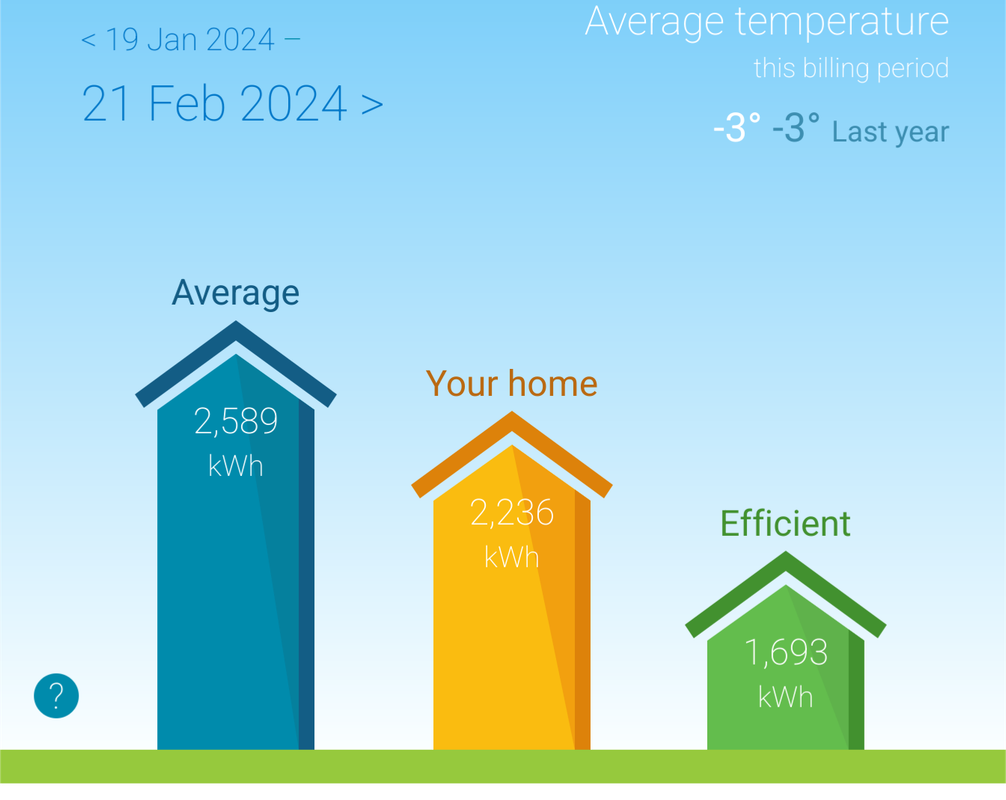 < 19 Jan 2024 –

21 Feb 2024 >

Average temperature

this billing period

-3° -3° Last year

Average

2,589 kWh

Your home

2,236 kWh

Efficient

1,693 kWh

?